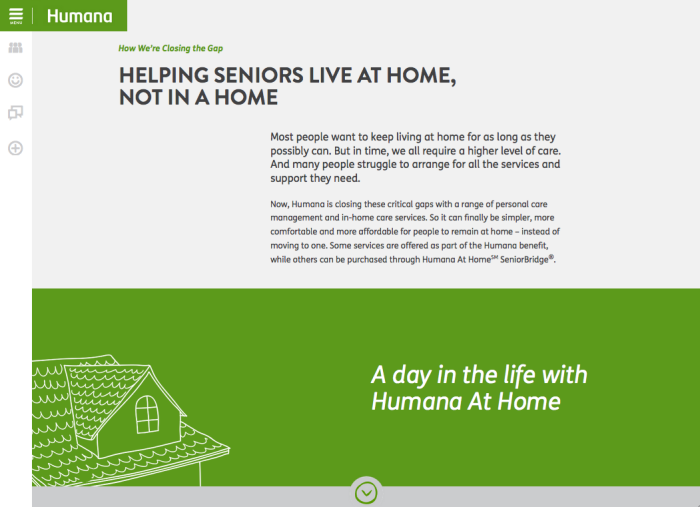 MENU

Humana

How We're Closing the Gap

HELPING SENIORS LIVE AT HOME, NOT IN A HOME

Most people want to keep living at home for as long as they possibly can. But in time, we all require a higher level of care. And many people struggle to arrange for all the services and support they need.

Now, Humana is closing these critical gaps with a range of personal care management and in-home care services. So it can finally be simpler, more comfortable and more affordable for people to remain at home – instead of moving to one. Some services are offered as part of the Humana benefit, while others can be purchased through Humana At Home$^{SM}$ SeniorBridge$^{®}$.

A day in the life with Humana At Home